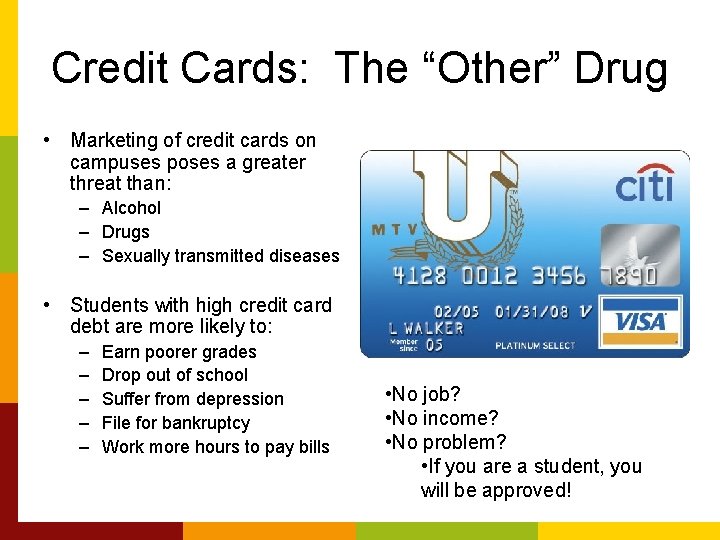 Credit Cards: The “Other” Drug

• Marketing of credit cards on campuses poses a greater threat than:
– Alcohol
– Drugs
– Sexually transmitted diseases

• Students with high credit card debt are more likely to:
– Earn poorer grades
– Drop out of school
– Suffer from depression
– File for bankruptcy
– Work more hours to pay bills

MTV U
citi
4128 0012 3456 7890
02/05 01/31/08 V
L WALKER
Member since 05
PLATINUM SELECT
VISA

•No job?
•No income?
•No problem?
•If you are a student, you will be approved!